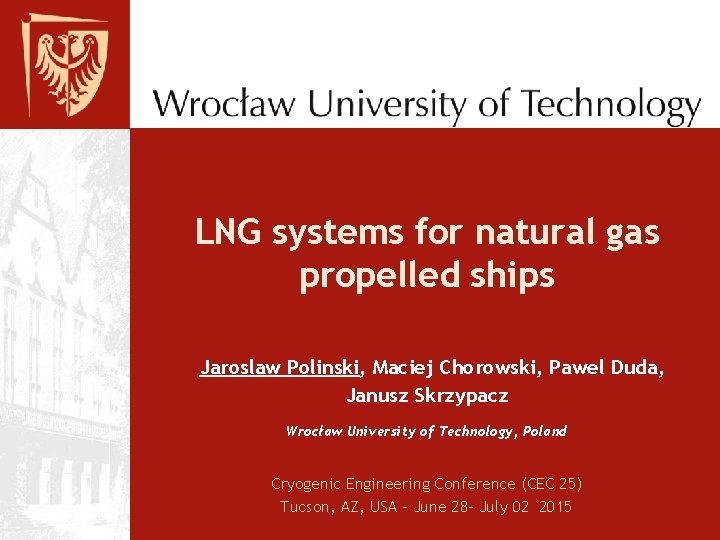 Wrocław University of Technology

LNG systems for natural gas propelled ships

Jaroslaw Polinski, Maciej Chorowski, Pawel Duda, Janusz Skrzypacz

Wrocław University of Technology, Poland

Cryogenic Engineering Conference (CEC 25)
Tucson, AZ, USA – June 28– July 02 2015